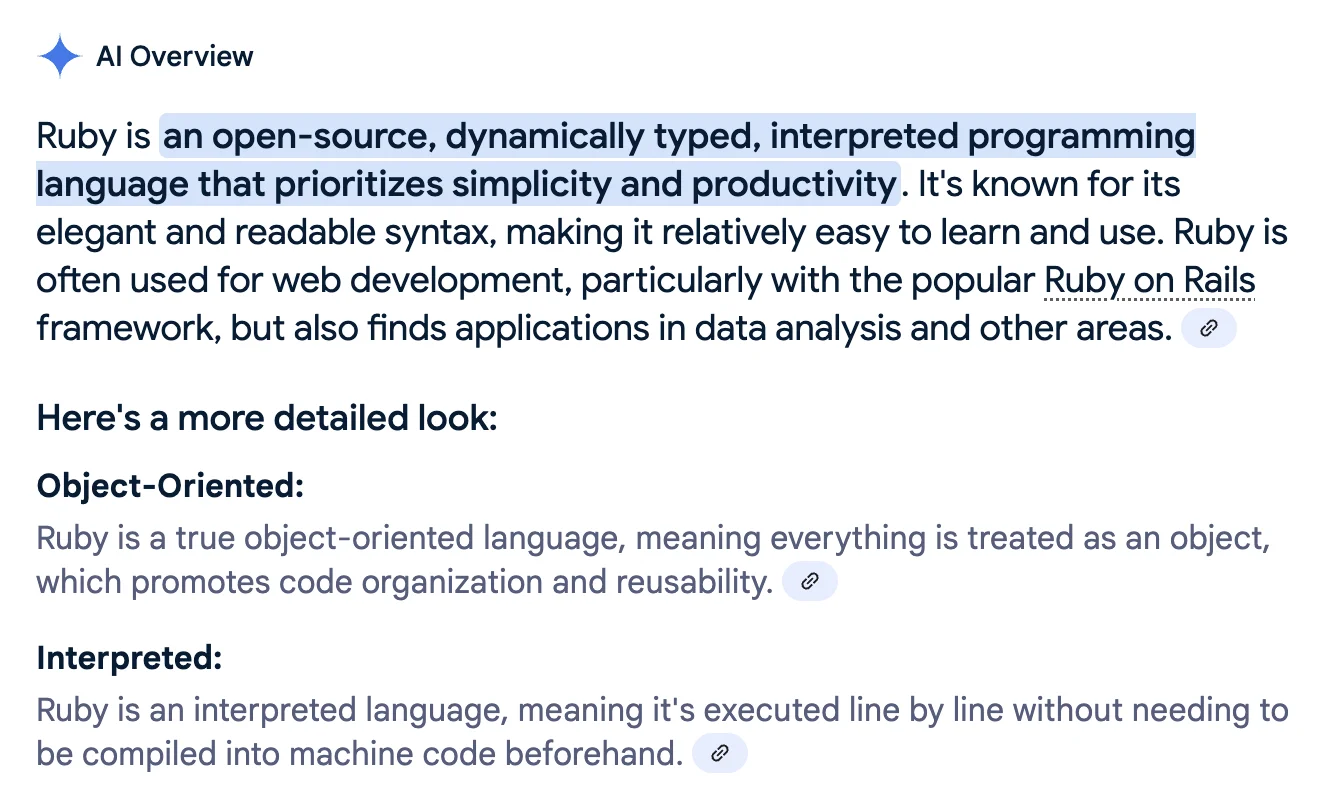 AI Overview

Ruby is an open-source, dynamically typed, interpreted programming language that prioritizes simplicity and productivity. It's known for its elegant and readable syntax, making it relatively easy to learn and use. Ruby is often used for web development, particularly with the popular Ruby on Rails framework, but also finds applications in data analysis and other areas.

Here's a more detailed look:

Object-Oriented:
Ruby is a true object-oriented language, meaning everything is treated as an object, which promotes code organization and reusability.

Interpreted:
Ruby is an interpreted language, meaning it's executed line by line without needing to be compiled into machine code beforehand.